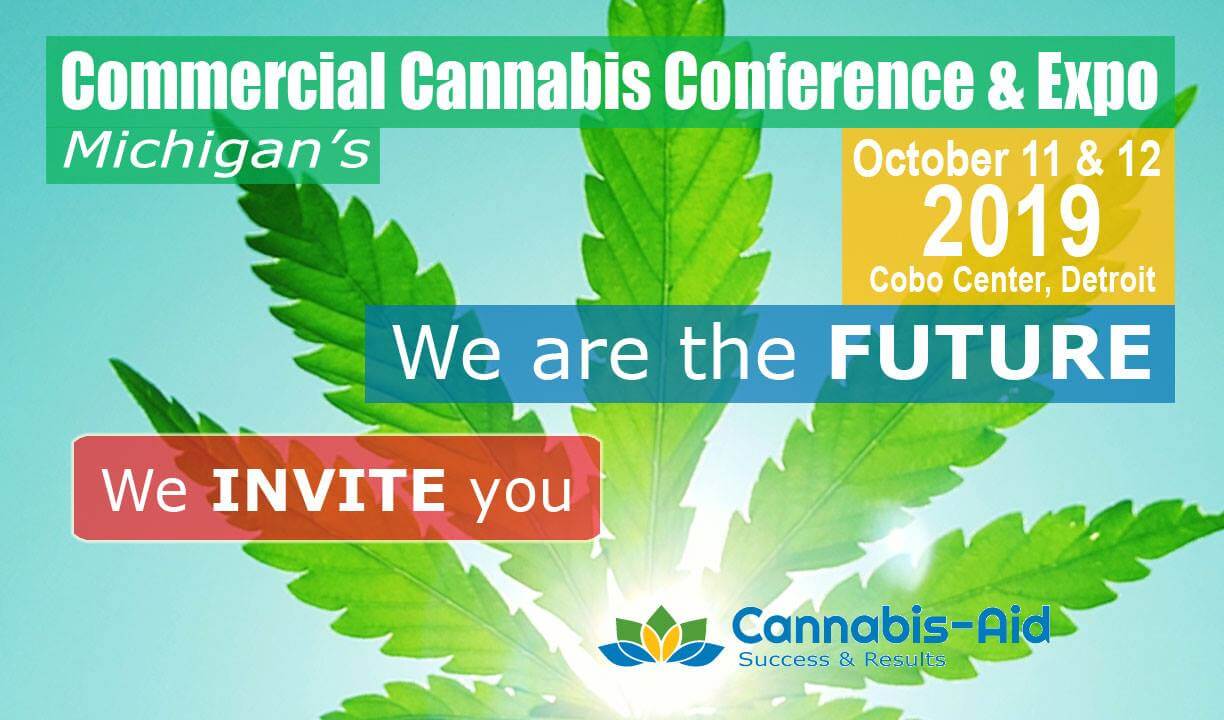 Commercial Cannabis Conference & Expo

Michigan's

October 11 & 12
2019
Cobo Center, Detroit

We are the FUTURE

We INVITE you

Cannabis-Aid
Success & Results